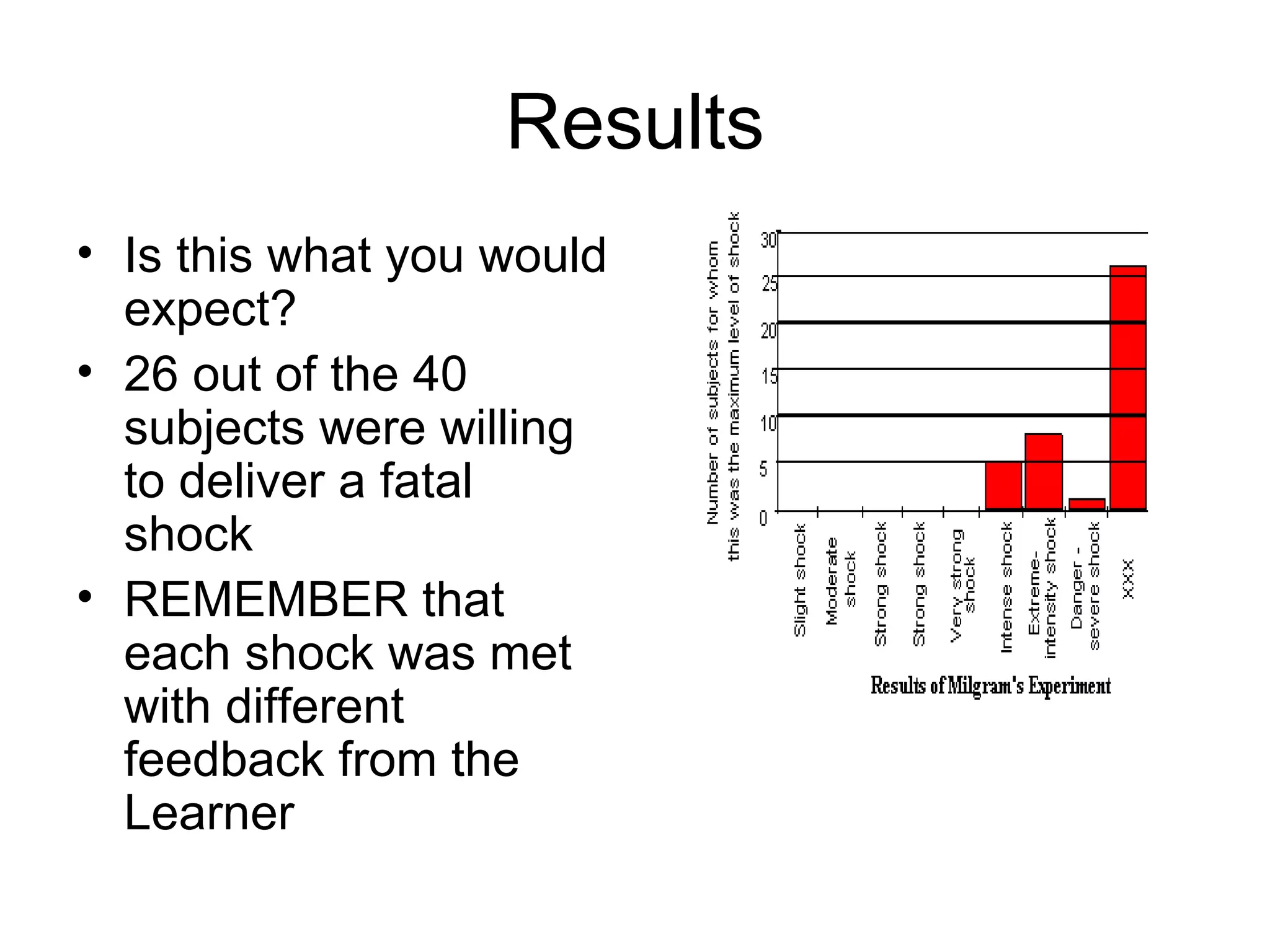 Results

• Is this what you would expect?
• 26 out of the 40 subjects were willing to deliver a fatal shock
• REMEMBER that each shock was met with different feedback from the Learner

Number of subjects for whom this was the maximum level of shock

30
25
20
15
10
5
0

Slight shock
Moderate shock
Strong shock
Strong shock
Very strong shock
Intense shock
Extreme-intensity shock
Danger - severe shock
XXX

Results of Milgram's Experiment